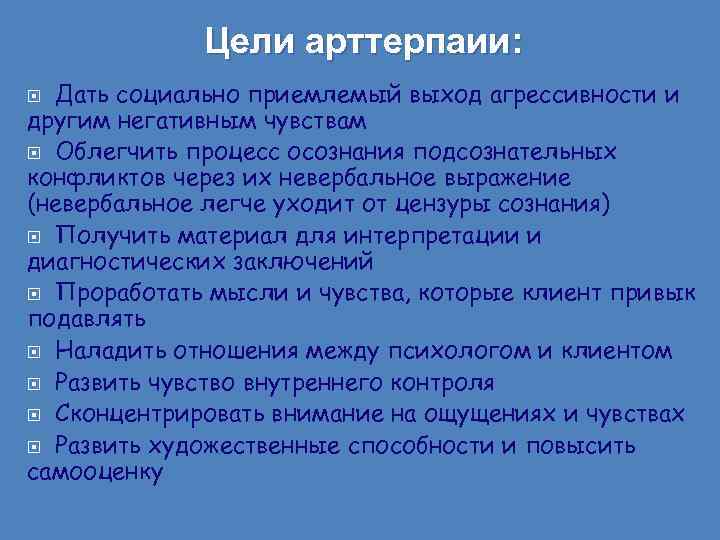 Цели арттерпаии:

Дать социально приемлемый выход агрессивности и другим негативным чувствам

Облегчить процесс осознания подсознательных конфликтов через их невербальное выражение (невербальное легче уходит от цензуры сознания)

Получить материал для интерпретации и диагностических заключений

Проработать мысли и чувства, которые клиент привык подавлять

Наладить отношения между психологом и клиентом

Развить чувство внутреннего контроля

Сконцентрировать внимание на ощущениях и чувствах

Развить художественные способности и повысить самооценку